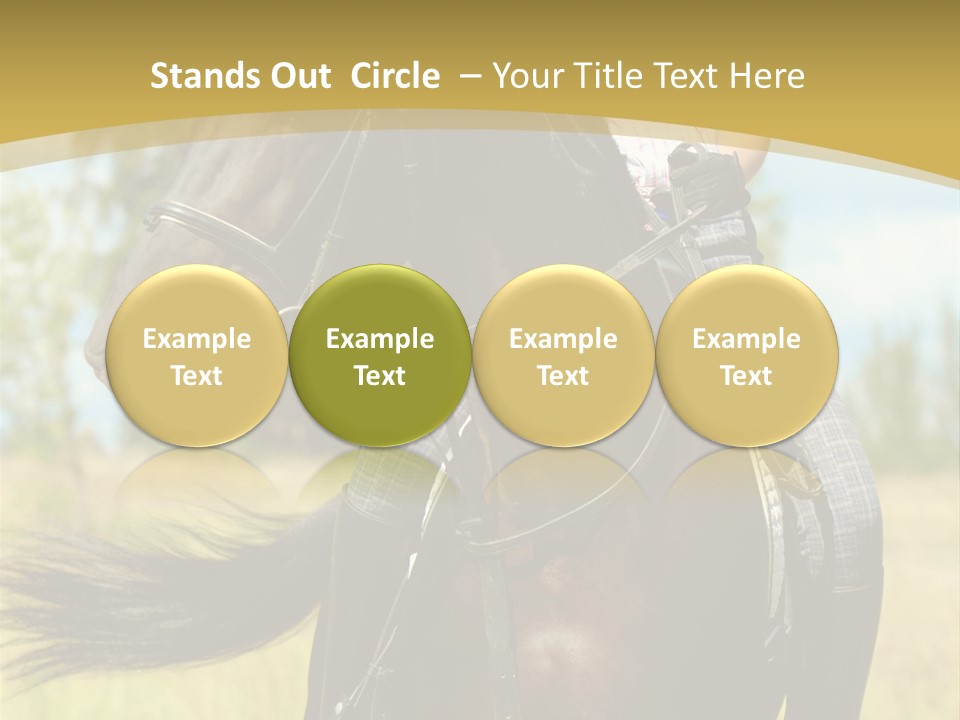 Stands Out Circle – Your Title Text Here

Example Text

Example Text

Example Text

Example Text